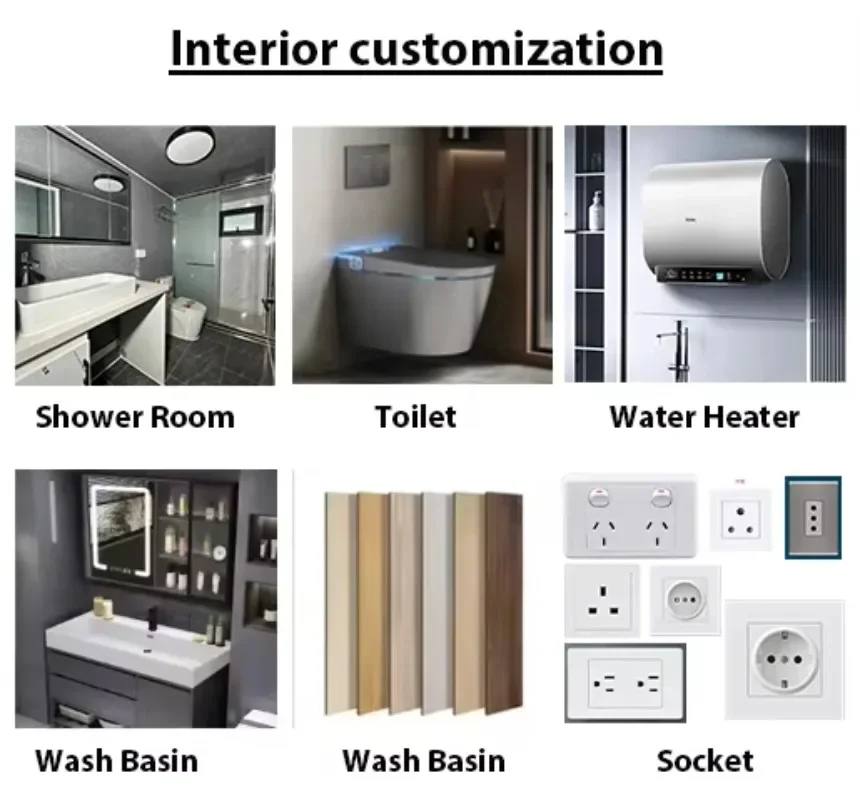 Interior customization

Shower Room

Toilet

Water Heater

Wash Basin

Wash Basin

Socket